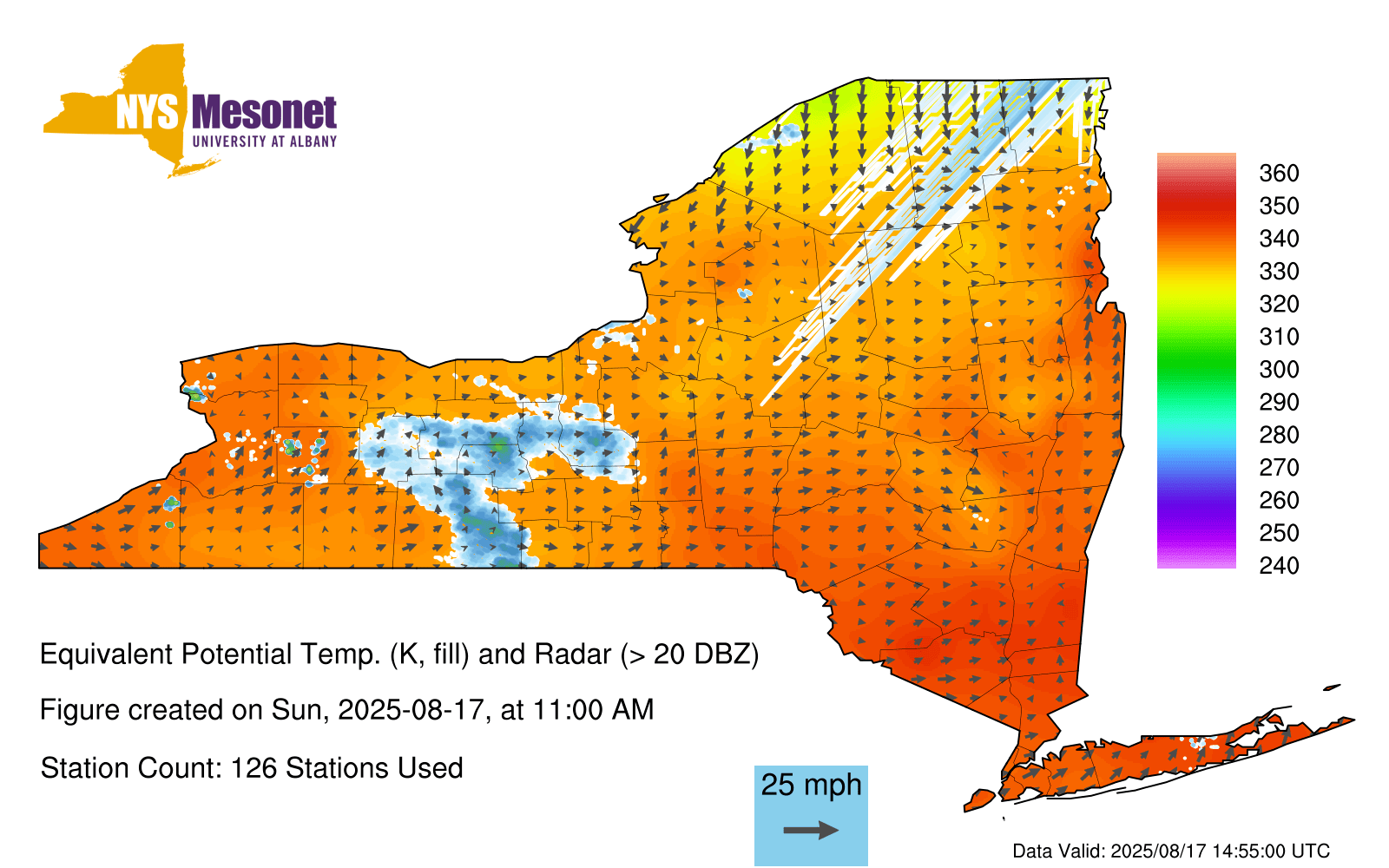 NYS Mesonet
UNIVERSITY AT ALBANY

360
350
340
330
320
310
300
290
280
270
260
250
240

Equivalent Potential Temp. (K, fill) and Radar (> 20 DBZ)

Figure created on Sun, 2025-08-17, at 11:00 AM

Station Count: 126 Stations Used

25 mph

Data Valid: 2025/08/17 14:55:00 UTC